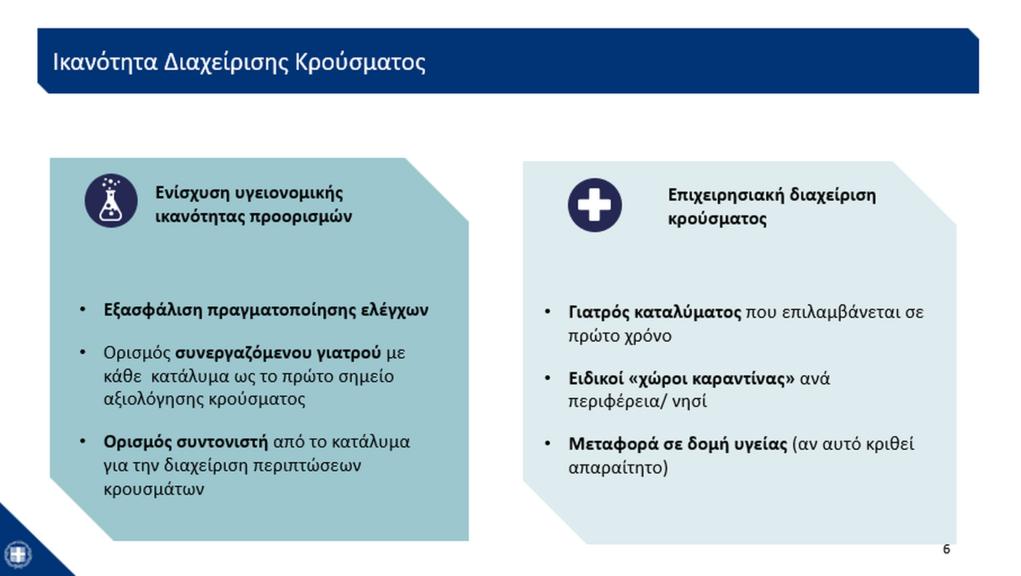 Ικανότητα Διαχείρισης Κρούσματος

Ενίσχυση υγειονομικής ικανότητας προορισμών

• Εξασφάλιση πραγματοποίησης ελέγχων
• Ορισμός συνεργαζόμενου γιατρού με κάθε κατάλυμα ως το πρώτο σημείο αξιολόγησης κρούσματος
• Ορισμός συντονιστή από το κατάλυμα για την διαχείριση περιπτώσεων κρουσμάτων

Επιχειρησιακή διαχείριση κρούσματος

• Γιατρός καταλύματος που επιλαμβάνεται σε πρώτο χρόνο
• Ειδικοί «χώροι καραντίνας» ανά περιφέρεια/ νησί
• Μεταφορά σε δομή υγείας (αν αυτό κριθεί απαραίτητο)

6